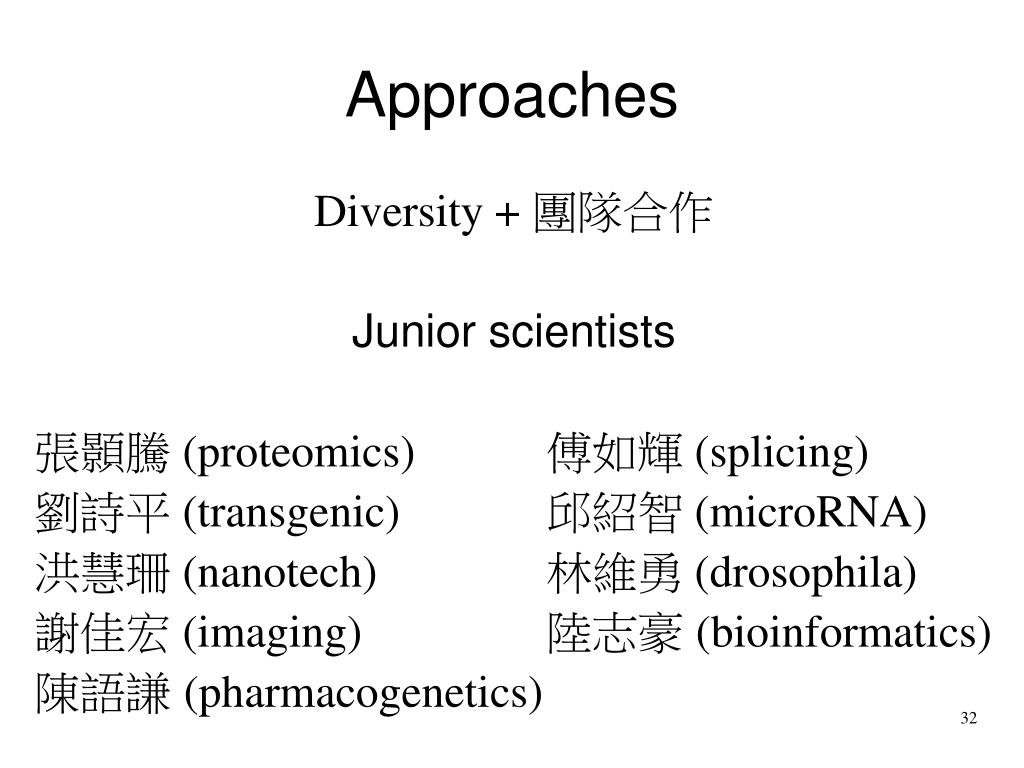 Approaches

Diversity + 團隊合作

Junior scientists

張顥騰 (proteomics)
劉詩平 (transgenic)
洪慧珊 (nanotech)
謝佳宏 (imaging)
陳語謙 (pharmacogenetics)

傅如輝 (splicing)
邱紹智 (microRNA)
林維勇 (drosophila)
陸志豪 (bioinformatics)

32